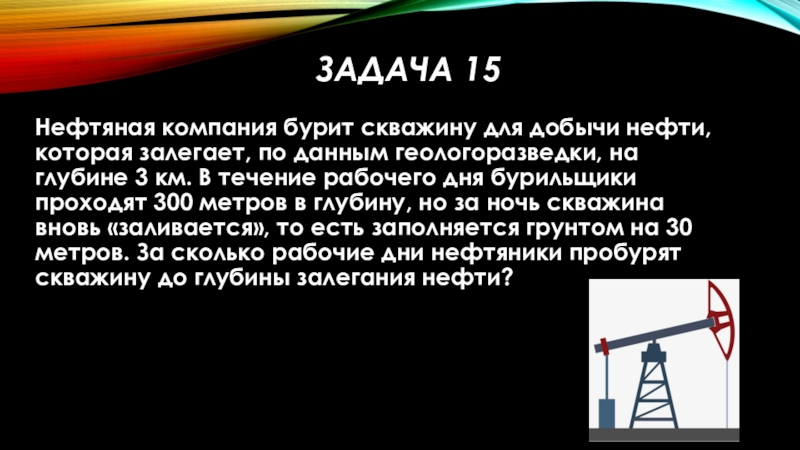 ЗАДАЧА 15

Нефтяная компания бурит скважину для добычи нефти, которая залегает, по данным геологоразведки, на глубине 3 км. В течение рабочего дня бурильщики проходят 300 метров в глубину, но за ночь скважина вновь «заливается», то есть заполняется грунтом на 30 метров. За сколько рабочие дни нефтяники пробурят скважину до глубины залегания нефти?